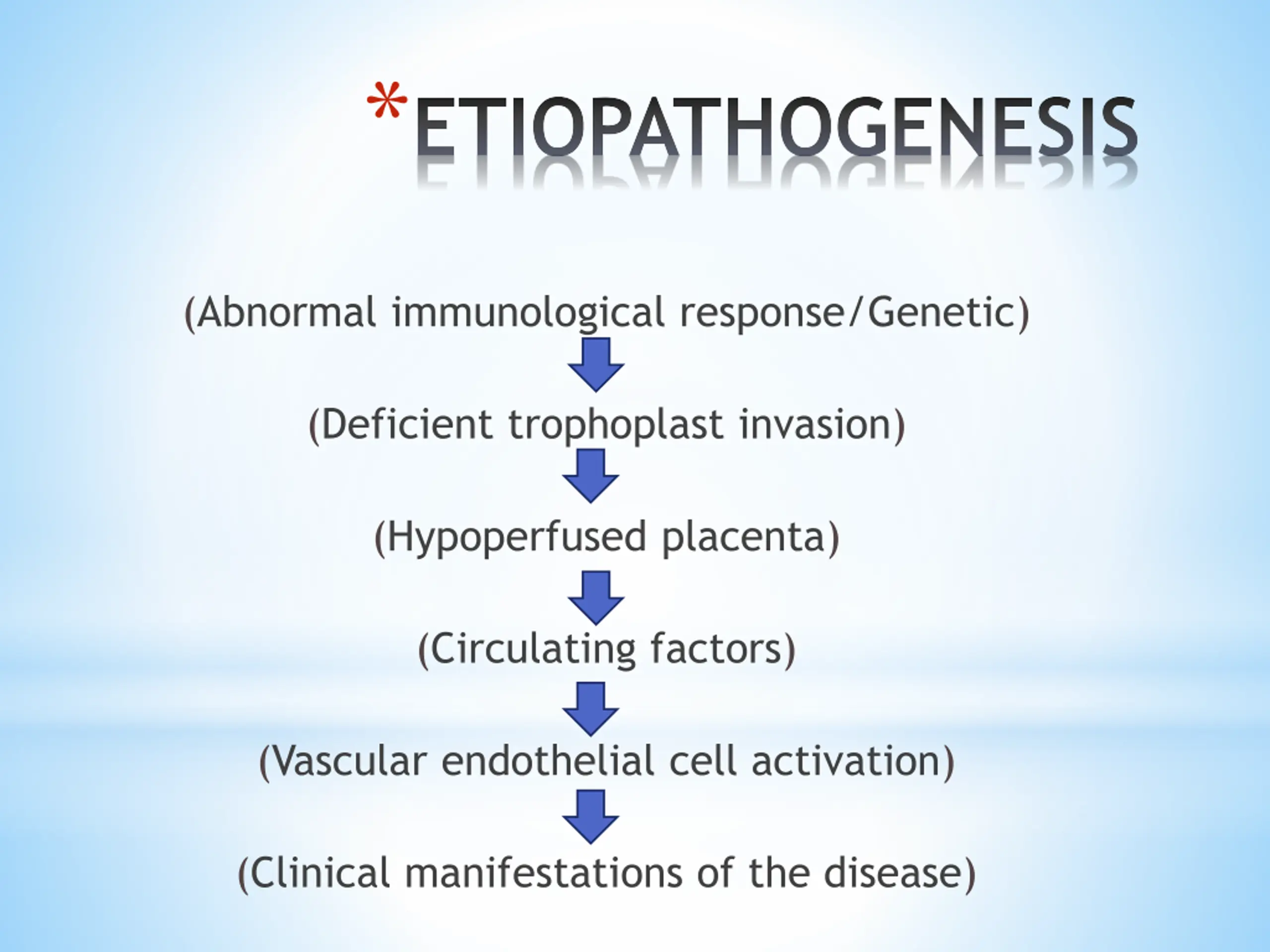 *ETIOPATHOGENESIS

(Abnormal immunological response/Genetic)

(Deficient trophoplast invasion)

(Hypoperfused placenta)

(Circulating factors)

(Vascular endothelial cell activation)

(Clinical manifestations of the disease)